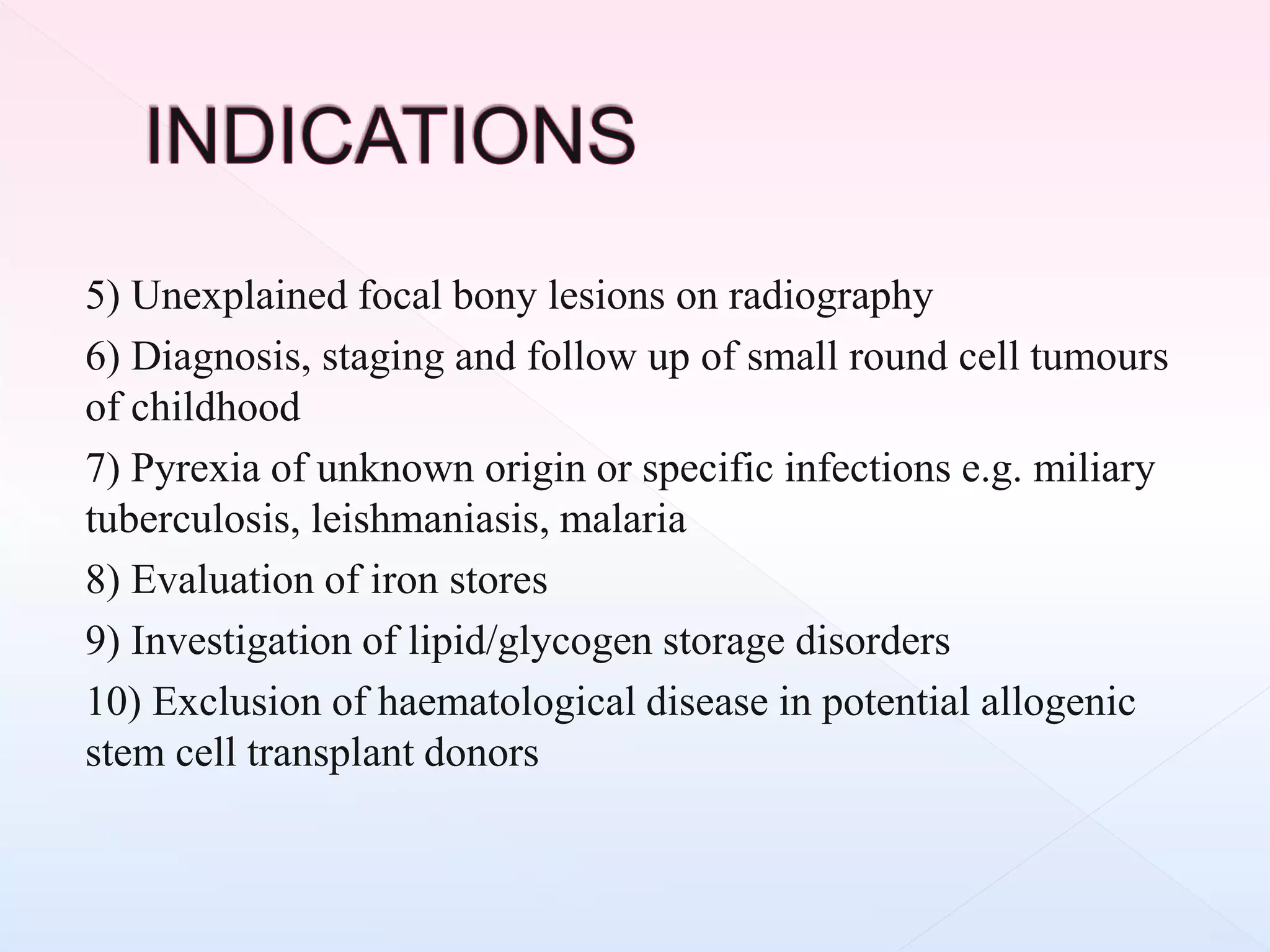 INDICATIONS

5) Unexplained focal bony lesions on radiography

6) Diagnosis, staging and follow up of small round cell tumours of childhood

7) Pyrexia of unknown origin or specific infections e.g. miliary tuberculosis, leishmaniasis, malaria

8) Evaluation of iron stores

9) Investigation of lipid/glycogen storage disorders

10) Exclusion of haematological disease in potential allogenic stem cell transplant donors